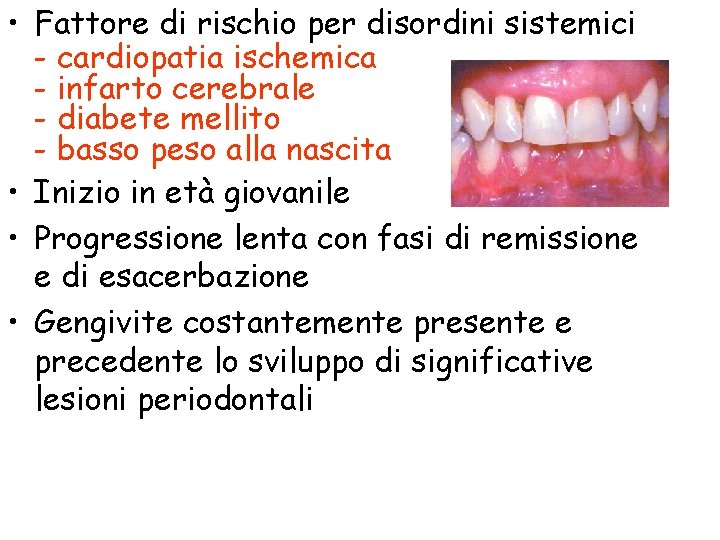 • Fattore di rischio per disordini sistemici
- cardiopatia ischemica
- infarto cerebrale
- diabete mellito
- basso peso alla nascita

• Inizio in età giovanile

• Progressione lenta con fasi di remissione e di esacerbazione

• Gengivite costantemente presente e precedente lo sviluppo di significative lesioni periodontali